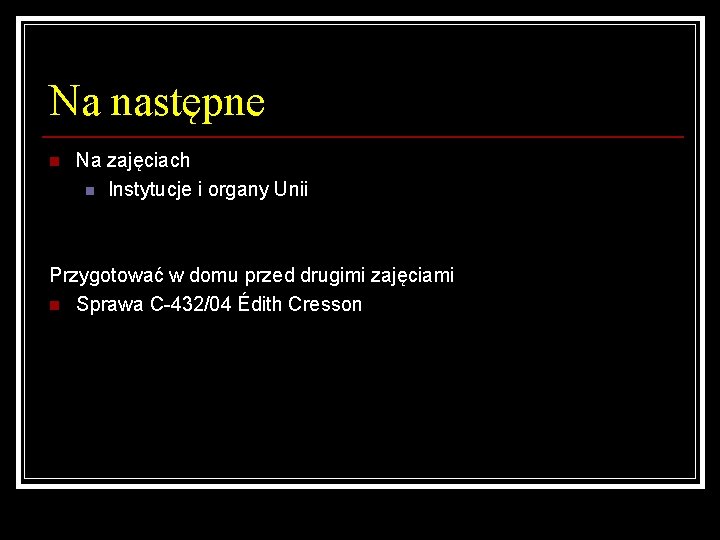 Na następne

Na zajęciach

Instytucje i organy Unii

Przygotować w domu przed drugimi zajęciami

Sprawa C-432/04 Édith Cresson